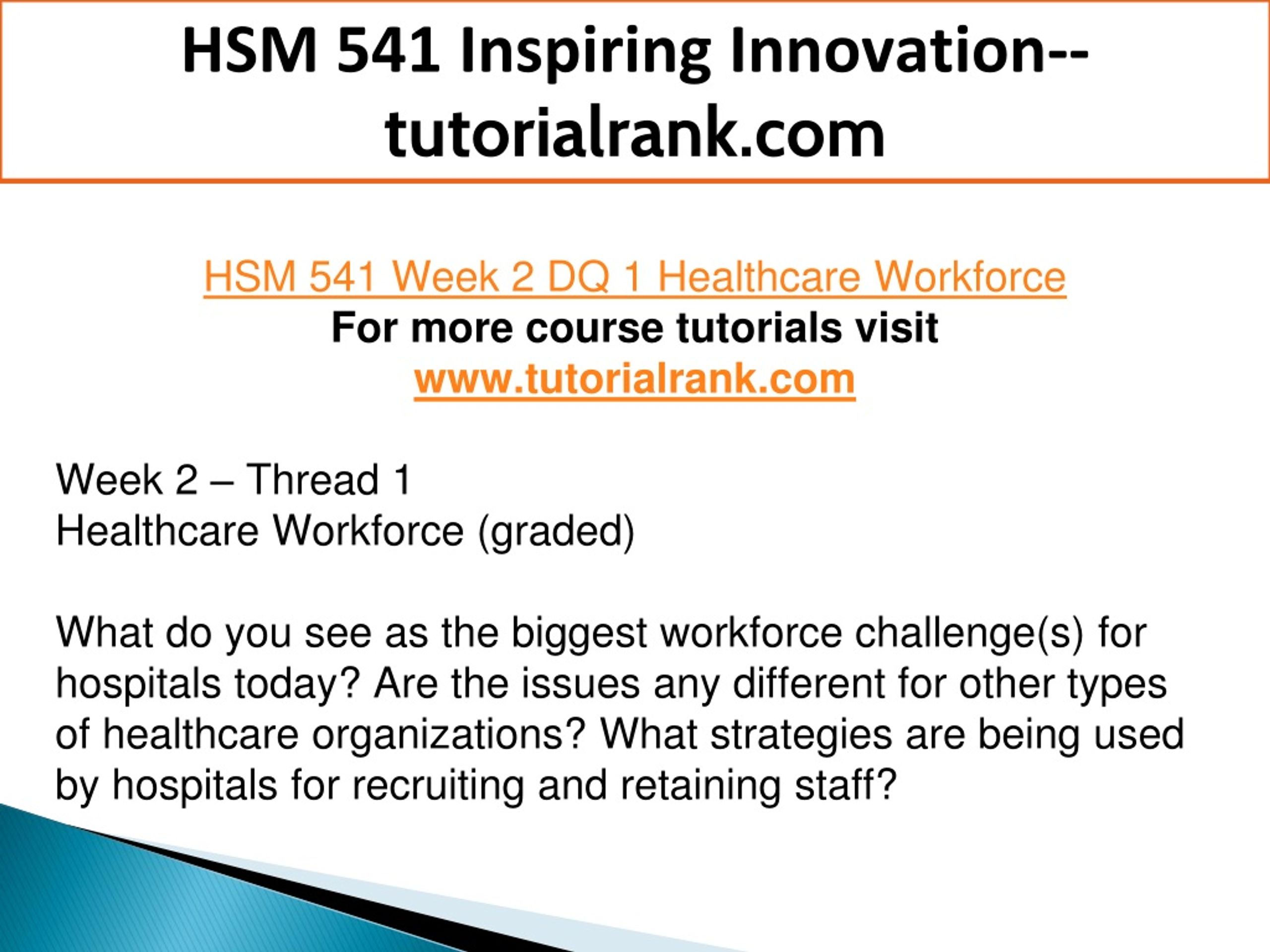 HSM 541 Inspiring Innovation--tutorialrank.com

HSM 541 Week 2 DQ 1 Healthcare Workforce
For more course tutorials visit
www.tutorialrank.com

Week 2 – Thread 1
Healthcare Workforce (graded)

What do you see as the biggest workforce challenge(s) for hospitals today? Are the issues any different for other types of healthcare organizations? What strategies are being used by hospitals for recruiting and retaining staff?